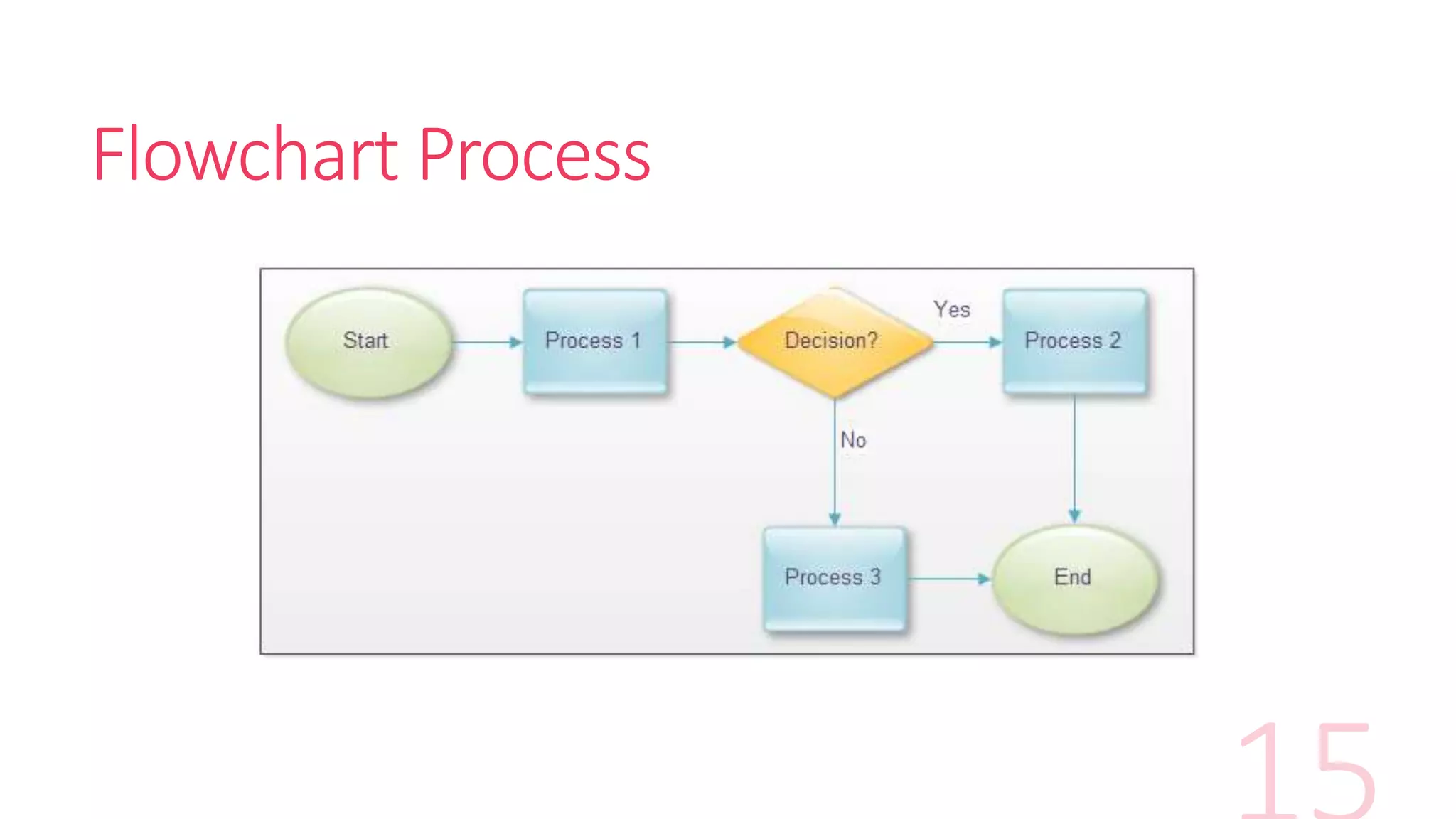 Flowchart Process

Start

Process 1

Decision?

Yes

Process 2

No

Process 3

End

15